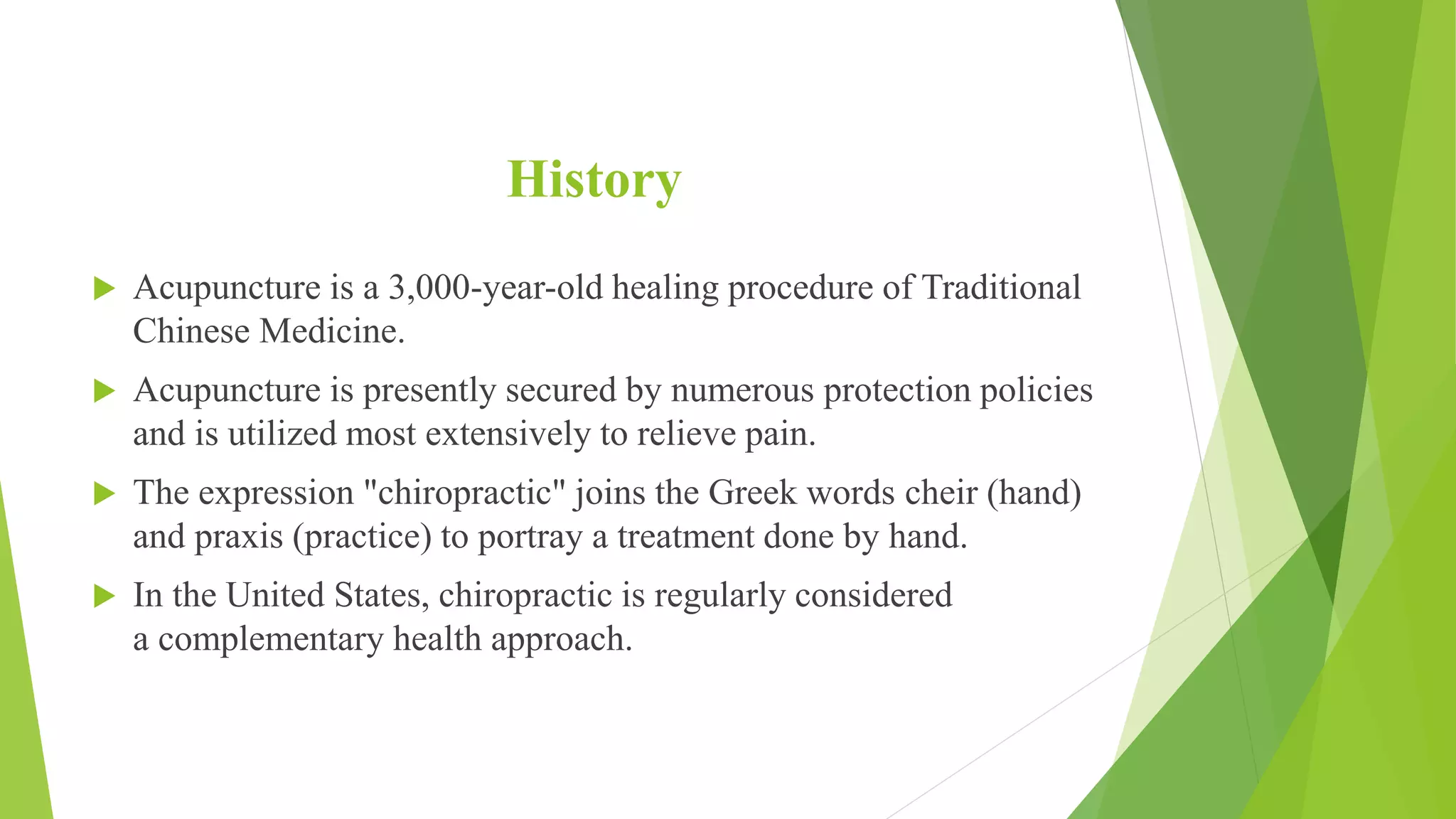 History

Acupuncture is a 3,000-year-old healing procedure of Traditional Chinese Medicine.

Acupuncture is presently secured by numerous protection policies and is utilized most extensively to relieve pain.

The expression "chiropractic" joins the Greek words cheir (hand) and praxis (practice) to portray a treatment done by hand.

In the United States, chiropractic is regularly considered a complementary health approach.